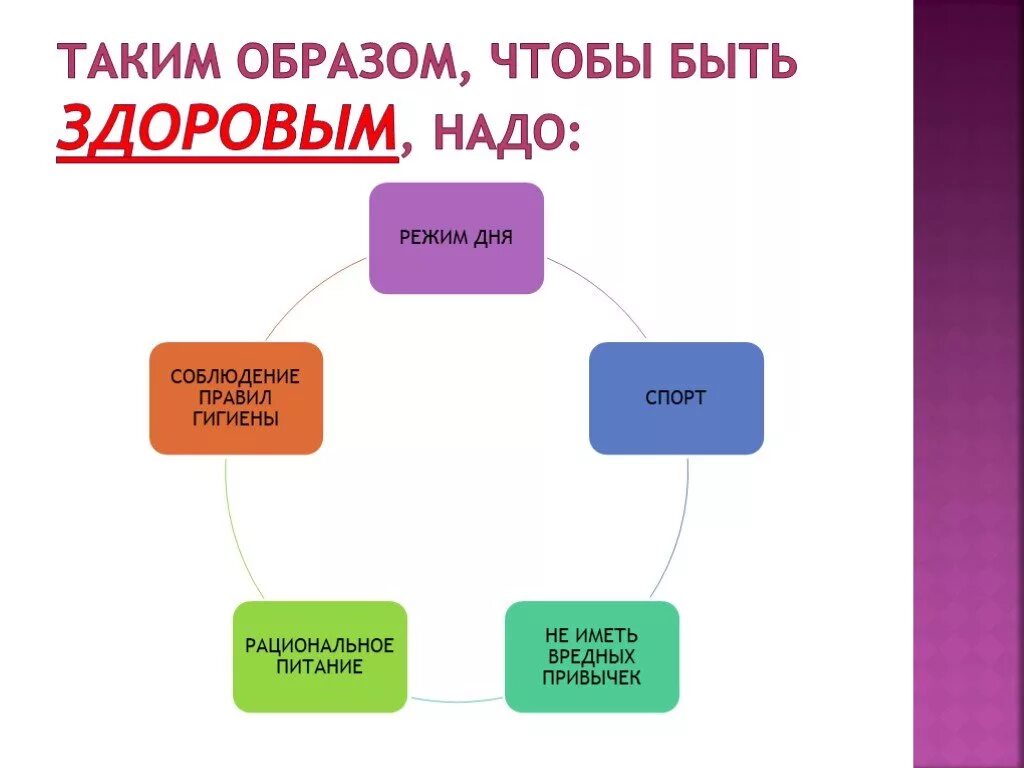 ТАКИМ ОБРАЗОМ, ЧТОБЫ БЫТЬ ЗДОРОВЫМ, НАДО:

РЕЖИМ ДНЯ

СПОРТ

НЕ ИМЕТЬ ВРЕДНЫХ ПРИВЫЧЕК

РАЦИОНАЛЬНОЕ ПИТАНИЕ

СОБЛЮДЕНИЕ ПРАВИЛ ГИГИЕНЫ